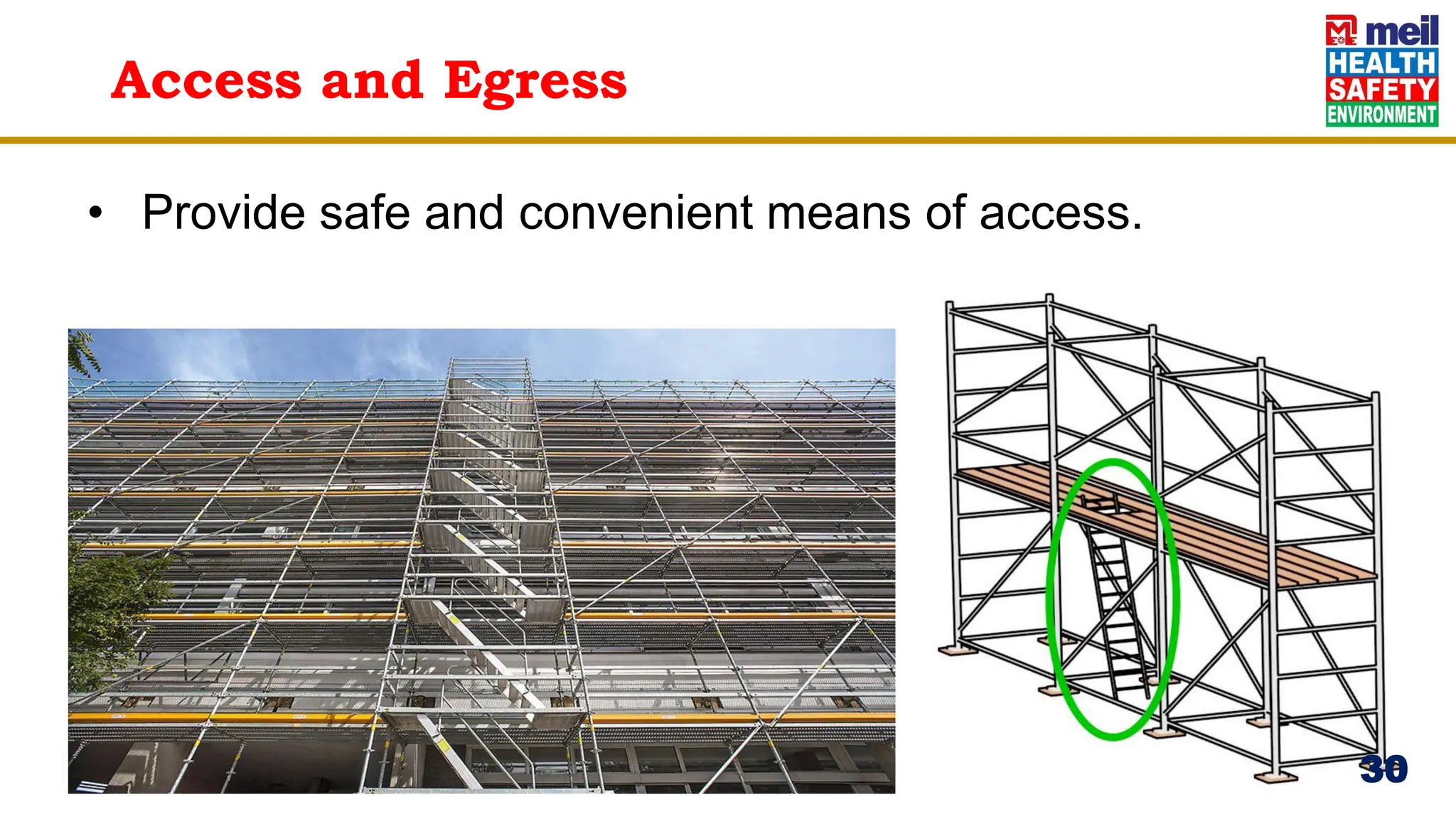 Access and Egress

meil HEALTH SAFETY ENVIRONMENT

• Provide safe and convenient means of access.

30